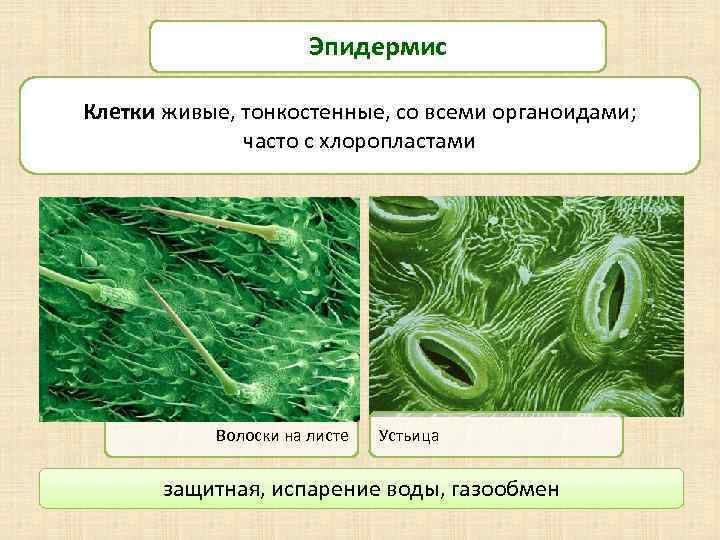 Эпидермис

Клетки живые, тонкостенные, со всеми органоидами; часто с хлоропластами

Волоски на листе

Устьица

защитная, испарение воды, газообмен